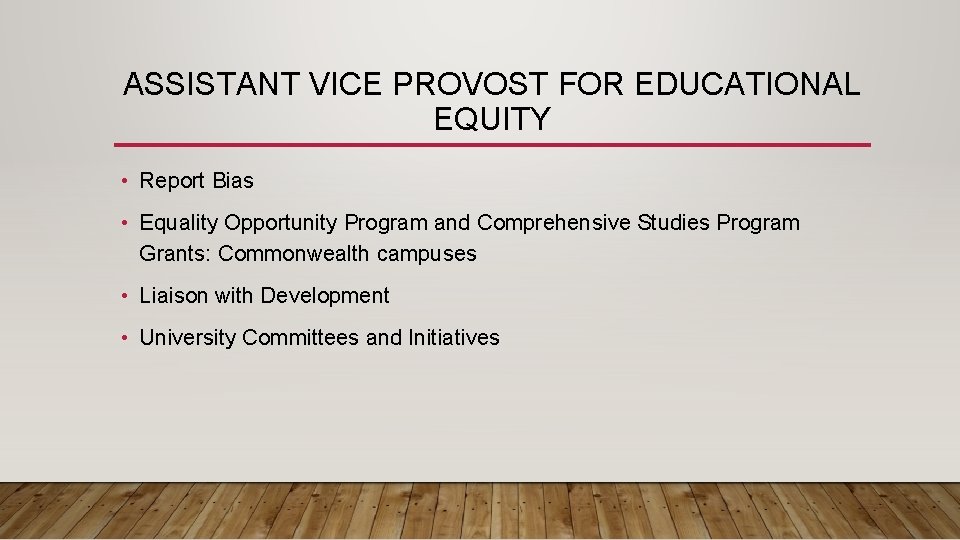 ASSISTANT VICE PROVOST FOR EDUCATIONAL EQUITY

• Report Bias

• Equality Opportunity Program and Comprehensive Studies Program Grants: Commonwealth campuses

• Liaison with Development

• University Committees and Initiatives